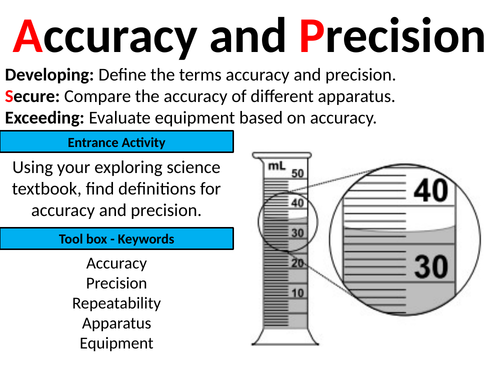 Accuracy and Precision

Developing: Define the terms accuracy and precision.
Secure: Compare the accuracy of different apparatus.
Exceeding: Evaluate equipment based on accuracy.

Entrance Activity

Using your exploring science textbook, find definitions for accuracy and precision.

Tool box - Keywords

Accuracy
Precision
Repeatability
Apparatus
Equipment

mL
50
40
30
20
10

40
30